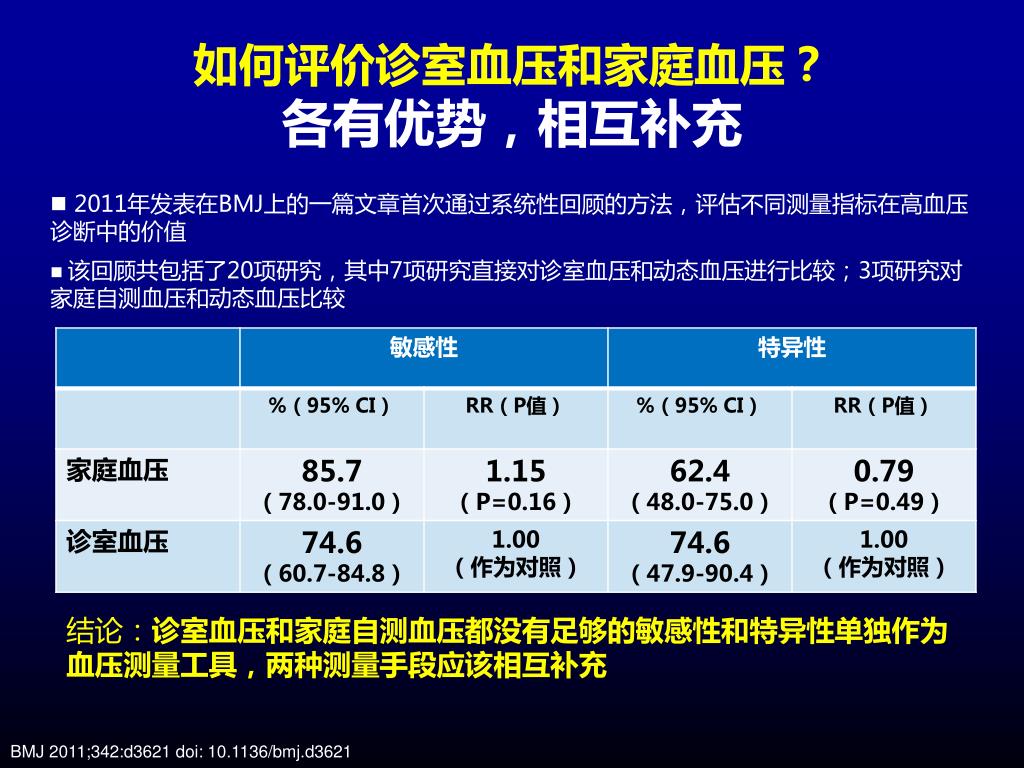 如何评价诊室血压和家庭血压？
各有优势，相互补充

■ 2011年发表在BMJ上的一篇文章首次通过系统性回顾的方法，评估不同测量指标在高血压诊断中的价值

■ 该回顾共包括了20项研究，其中7项研究直接对诊室血压和动态血压进行比较；3项研究对家庭自测血压和动态血压比较

| | 敏感性 | | 特异性 | |
|---|---|---|---|---|
| | %（95% CI） | RR（P值） | %（95% CI） | RR（P值） |
| 家庭血压 | 85.7（78.0-91.0） | 1.15（P=0.16） | 62.4（48.0-75.0） | 0.79（P=0.49） |
| 诊室血压 | 74.6（60.7-84.8） | 1.00（作为对照） | 74.6（47.9-90.4） | 1.00（作为对照） |

结论：诊室血压和家庭自测血压都没有足够的敏感性和特异性单独作为血压测量工具，两种测量手段应该相互补充

BMJ 2011;342:d3621 doi: 10.1136/bmj.d3621